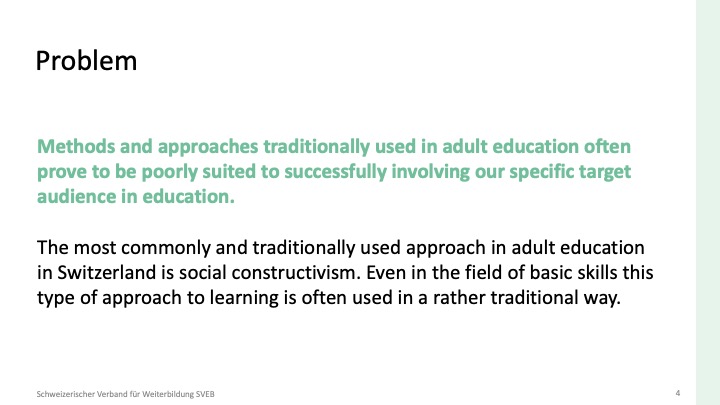 Problem

Methods and approaches traditionally used in adult education often prove to be poorly suited to successfully involving our specific target audience in education.

The most commonly and traditionally used approach in adult education in Switzerland is social constructivism. Even in the field of basic skills this type of approach to learning is often used in a rather traditional way.

Schweizerischer Verband für Weiterbildung SVEB

4